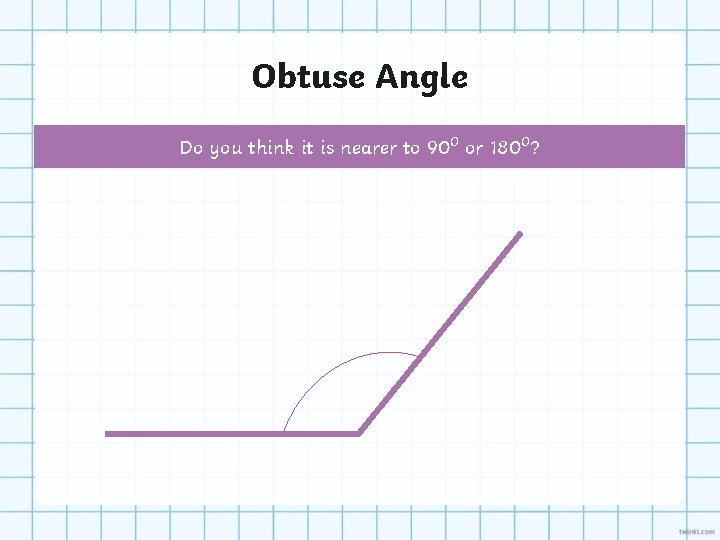 Obtuse Angle

Do you think it is nearer to $90^0$ or $180^0$?

twinkl.com